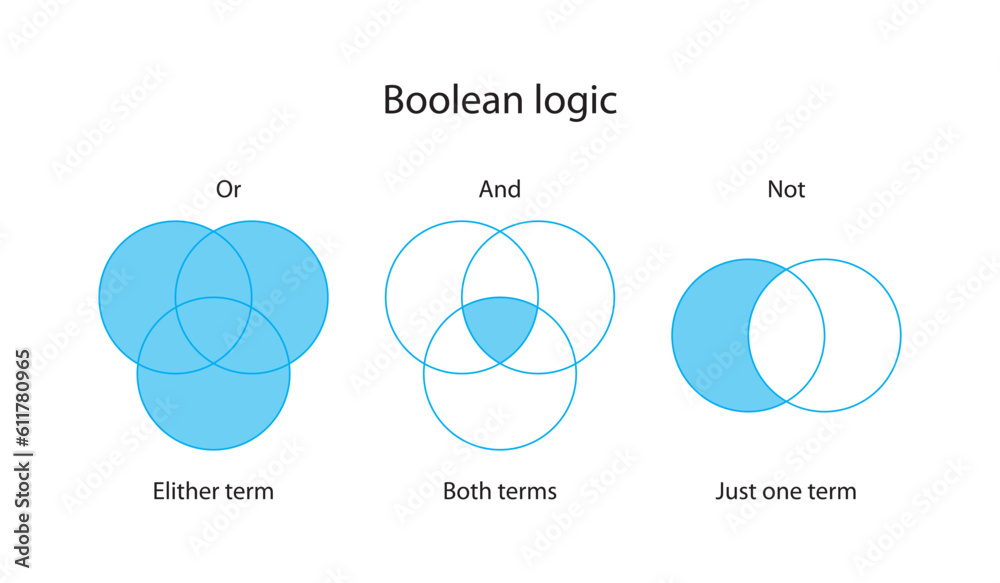 Boolean logic

Or

And

Not

Elither term

Both terms

Just one term

Adobe Stock | #611780965